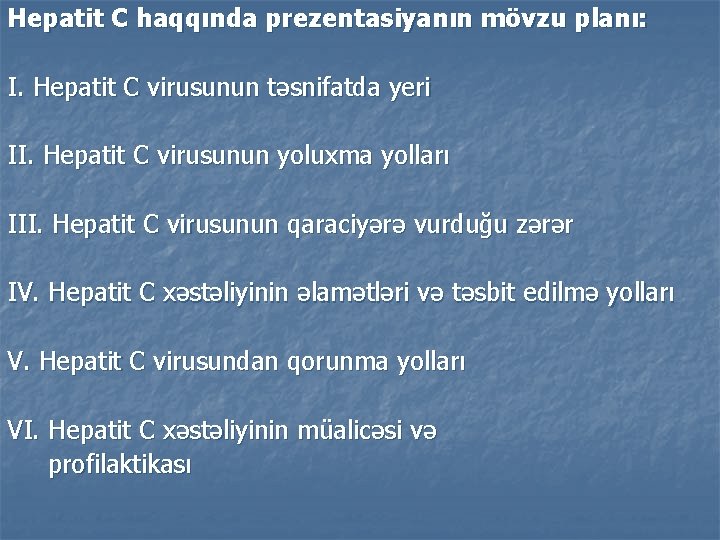 Hepatit C haqqında prezentasiyanın mövzu planı:

I. Hepatit C virusunun təsnifatda yeri

II. Hepatit C virusunun yoluxma yolları

III. Hepatit C virusunun qaraciyərə vurduğu zərər

IV. Hepatit C xəstəliyinin əlamətləri və təsbit edilmə yolları

V. Hepatit C virusundan qorunma yolları

VI. Hepatit C xəstəliyinin müalicəsi və profilaktikası